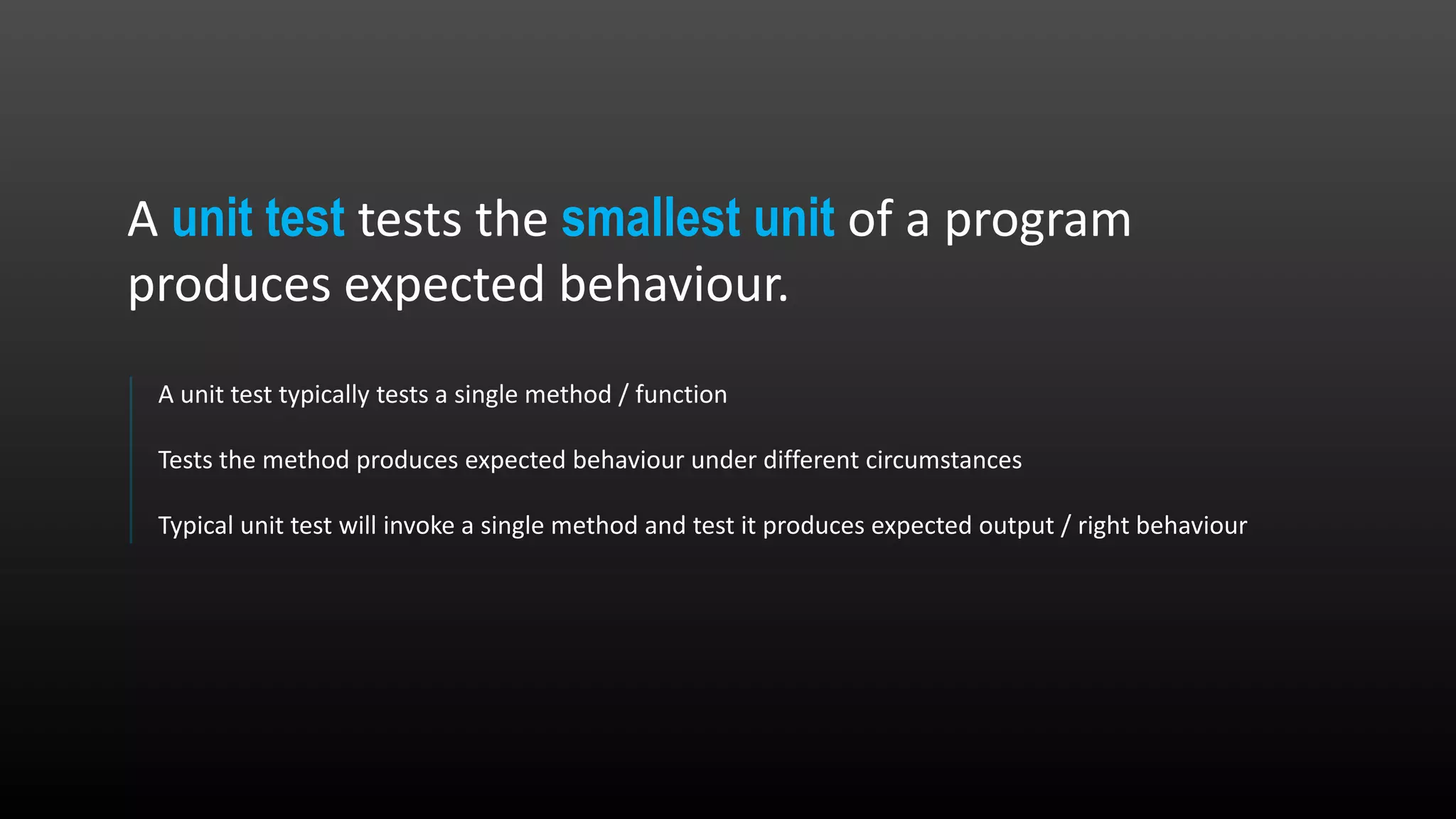 A unit test tests the smallest unit of a program produces expected behaviour.

A unit test typically tests a single method / function

Tests the method produces expected behaviour under different circumstances

Typical unit test will invoke a single method and test it produces expected output / right behaviour